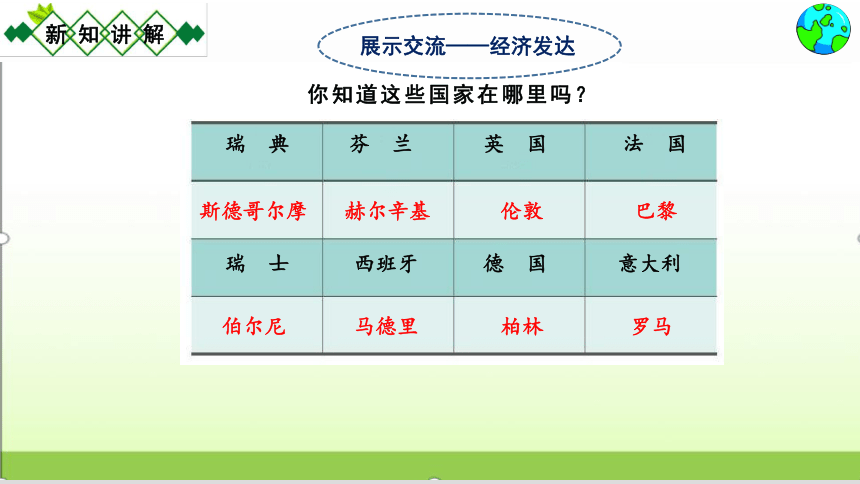 新知讲解

展示交流——经济发达

你知道这些国家在哪里吗？

| 瑞　典 | 芬　兰 | 英　国 | 法　国 |
|---|---|---|---|
| 斯德哥尔摩 | 赫尔辛基 | 伦敦 | 巴黎 |
| 瑞　士 | 西班牙 | 德　国 | 意大利 |
| 伯尔尼 | 马德里 | 柏林 | 罗马 |